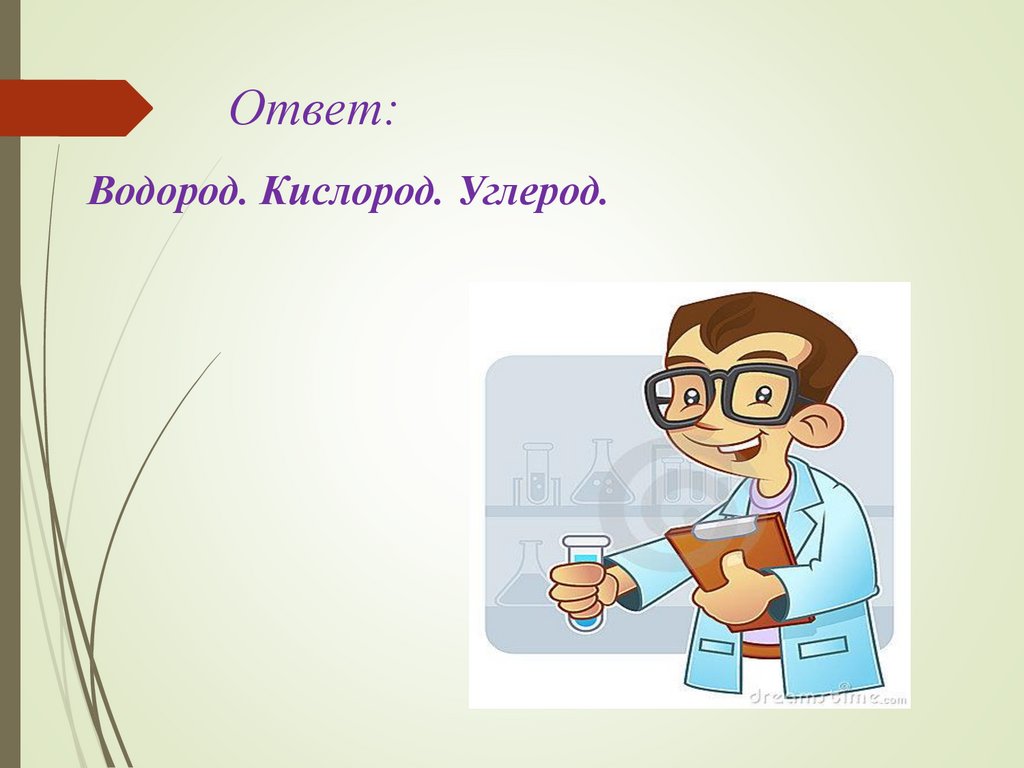 Ответ:

Водород. Кислород. Углерод.

dreamstime.com